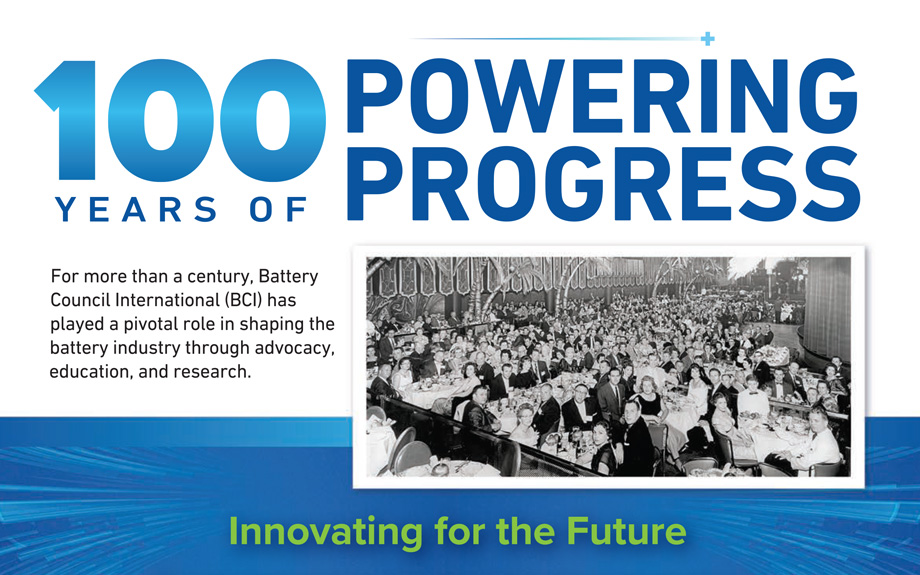 100 YEARS OF POWERING PROGRESS

For more than a century, Battery Council International (BCI) has played a pivotal role in shaping the battery industry through advocacy, education, and research.

Innovating for the Future